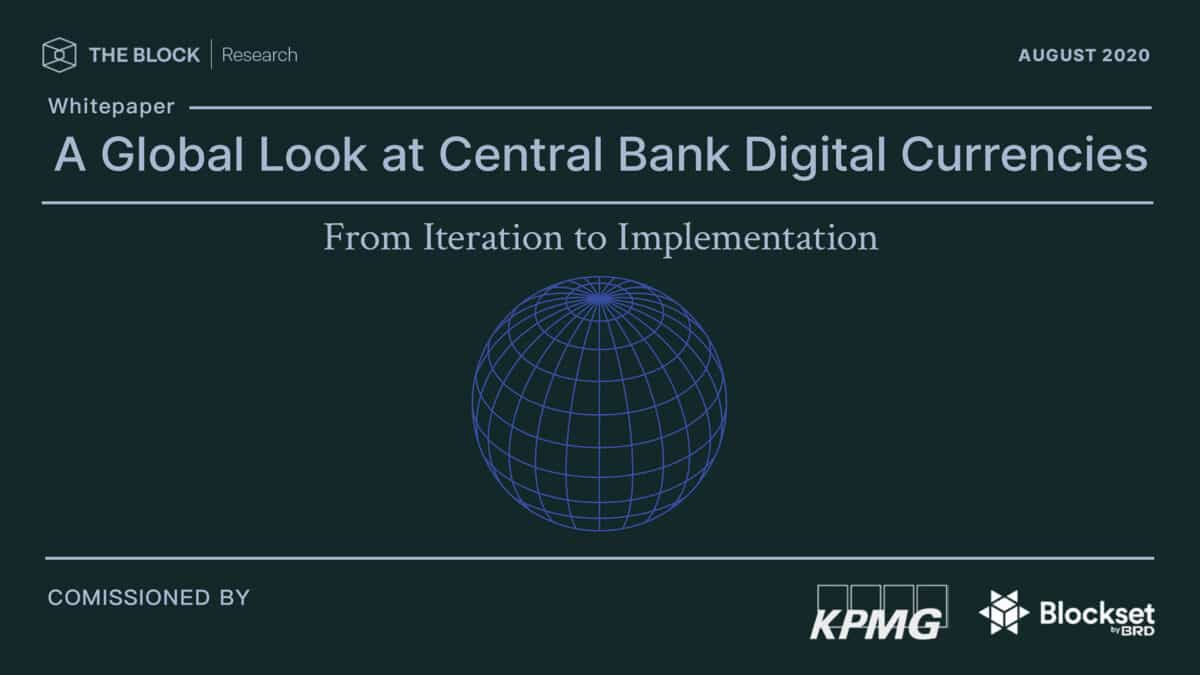 THE BLOCK | Research

AUGUST 2020

Whitepaper

A Global Look at Central Bank Digital Currencies

From Iteration to Implementation

COMISSIONED BY

KPMG

Blockset by BRD